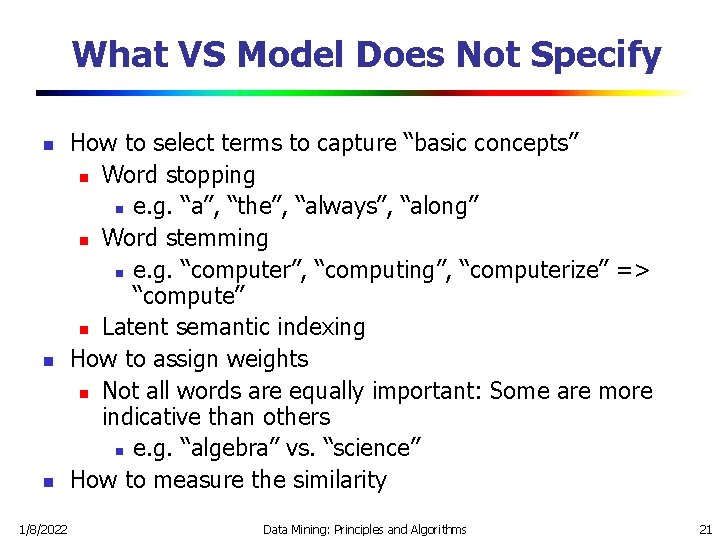 What VS Model Does Not Specify

- How to select terms to capture “basic concepts”
  - Word stopping
    - e.g. “a”, “the”, “always”, “along”
  - Word stemming
    - e.g. “computer”, “computing”, “computerize” => “compute”
  - Latent semantic indexing
- How to assign weights
  - Not all words are equally important: Some are more indicative than others
    - e.g. “algebra” vs. “science”
- How to measure the similarity

1/8/2022 Data Mining: Principles and Algorithms 21